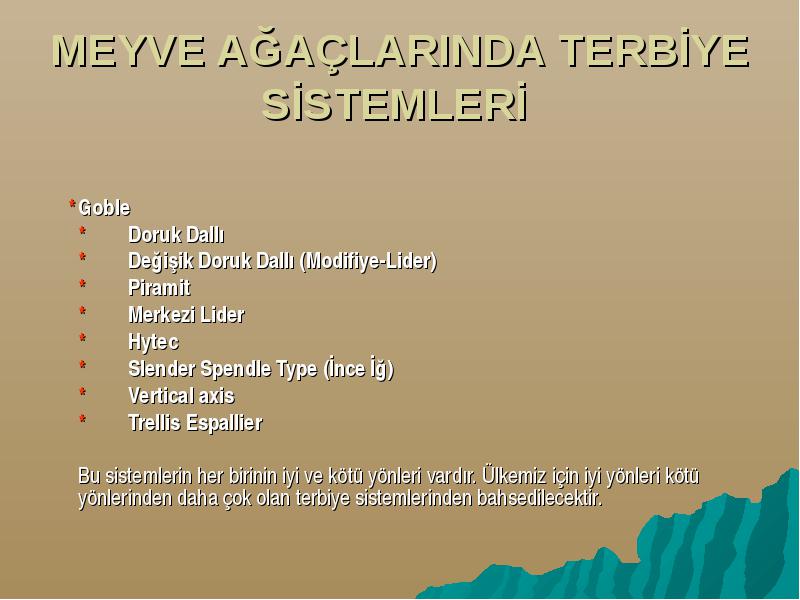 MEYVE AĞAÇLARINDA TERBİYE SİSTEMLERİ

*Goble
* Doruk Dallı
* Değişik Doruk Dallı (Modifiye-Lider)
* Piramit
* Merkezi Lider
* Hytec
* Slender Spendle Type (İnce İğ)
* Vertical axis
* Trellis Espallier

Bu sistemlerin her birinin iyi ve kötü yönleri vardır. Ülkemiz için iyi yönleri kötü yönlerinden daha çok olan terbiye sistemlerinden bahsedilecektir.